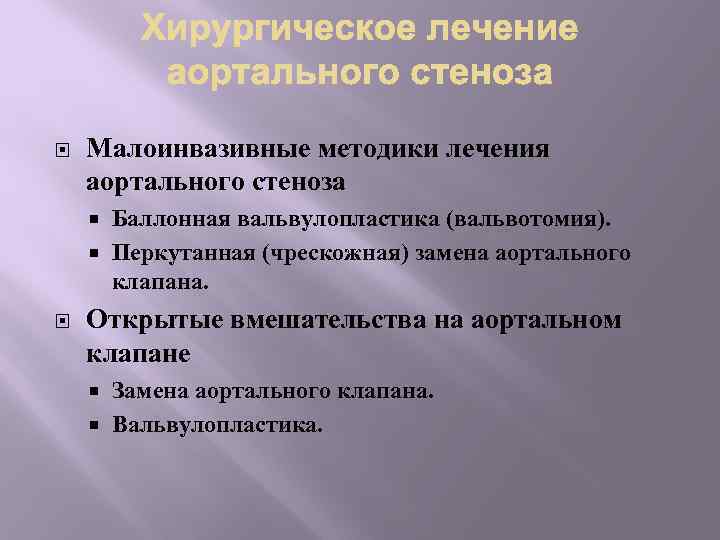 Хирургическое лечение аортального стеноза

Малоинвазивные методики лечения аортального стеноза

Баллонная вальвулопластика (вальвотомия).

Перкутанная (чрескожная) замена аортального клапана.

Открытые вмешательства на аортальном клапане

Замена аортального клапана.

Вальвулопластика.